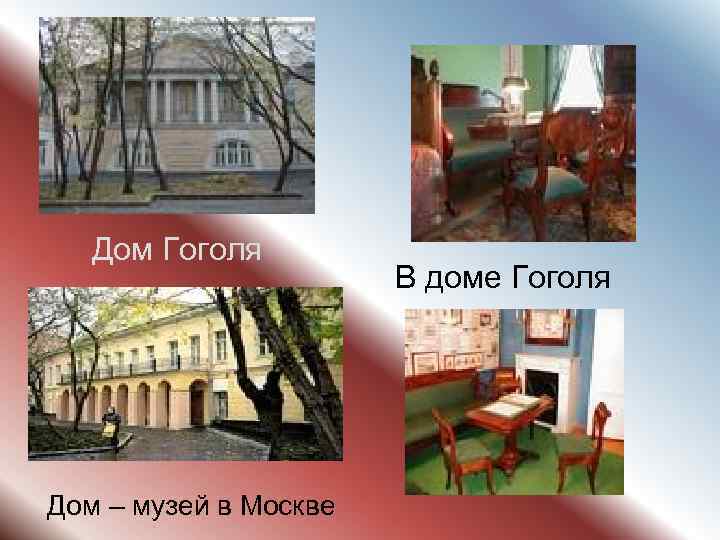 Дом Гоголя

В доме Гоголя

Дом – музей в Москве